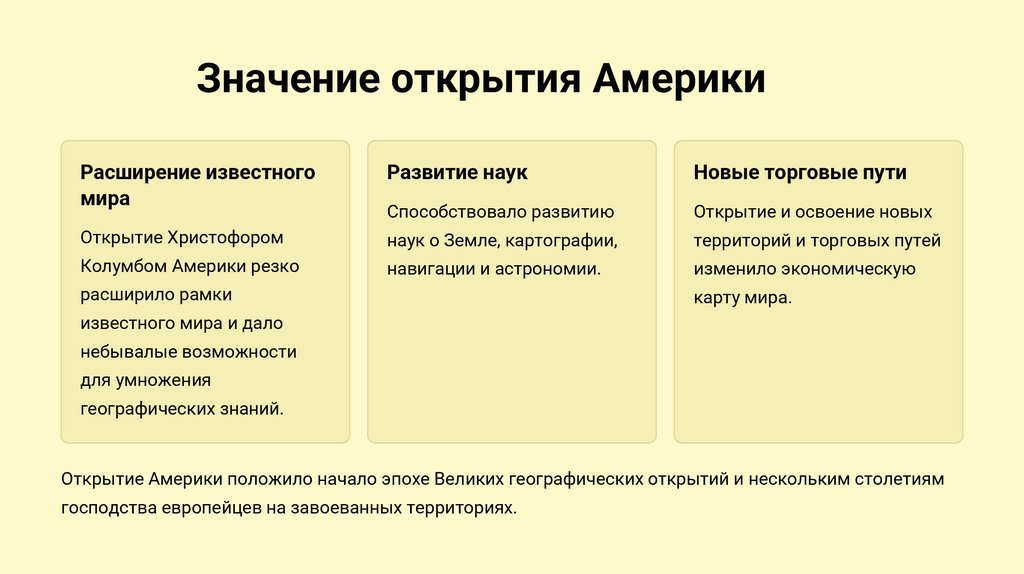 Значение открытия Америки

Расширение известного мира

Открытие Христофором Колумбом Америки резко расширило рамки известного мира и дало небывалые возможности для умножения географических знаний.

Развитие наук

Способствовало развитию наук о Земле, картографии, навигации и астрономии.

Новые торговые пути

Открытие и освоение новых территорий и торговых путей изменило экономическую карту мира.

Открытие Америки положило начало эпохе Великих географических открытий и нескольким столетиям господства европейцев на завоеванных территориях.